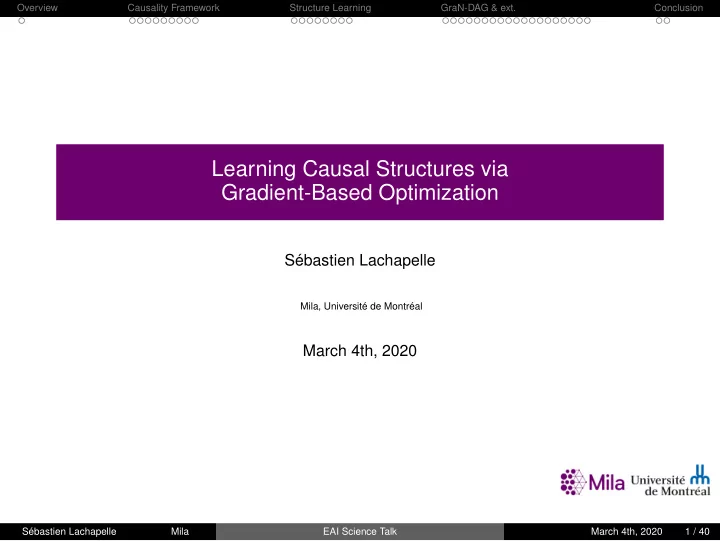 Overview Causality Framework Structure Learning GraN-DAG & ext. Conclusion

Learning Causal Structures via Gradient-Based Optimization

Sébastien Lachapelle

Mila, Université de Montréal

March 4th, 2020

Mila Université de Montréal

Sébastien Lachapelle Mila EAI Science Talk March 4th, 2020 1 / 40